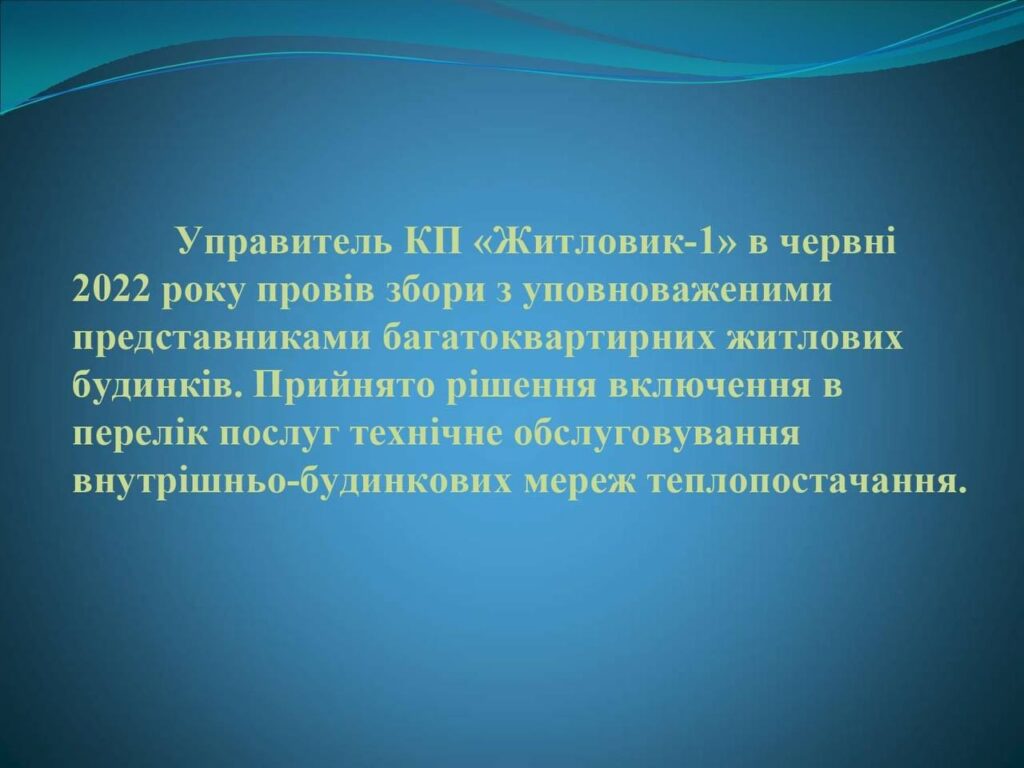 Управитель КП «Житловик-1» в червні 2022 року провів збори з уповноваженими представниками багатоквартирних житлових будинків. Прийнято рішення включення в перелік послуг технічне обслуговування внутрішньо-будинкових мереж теплопостачання.